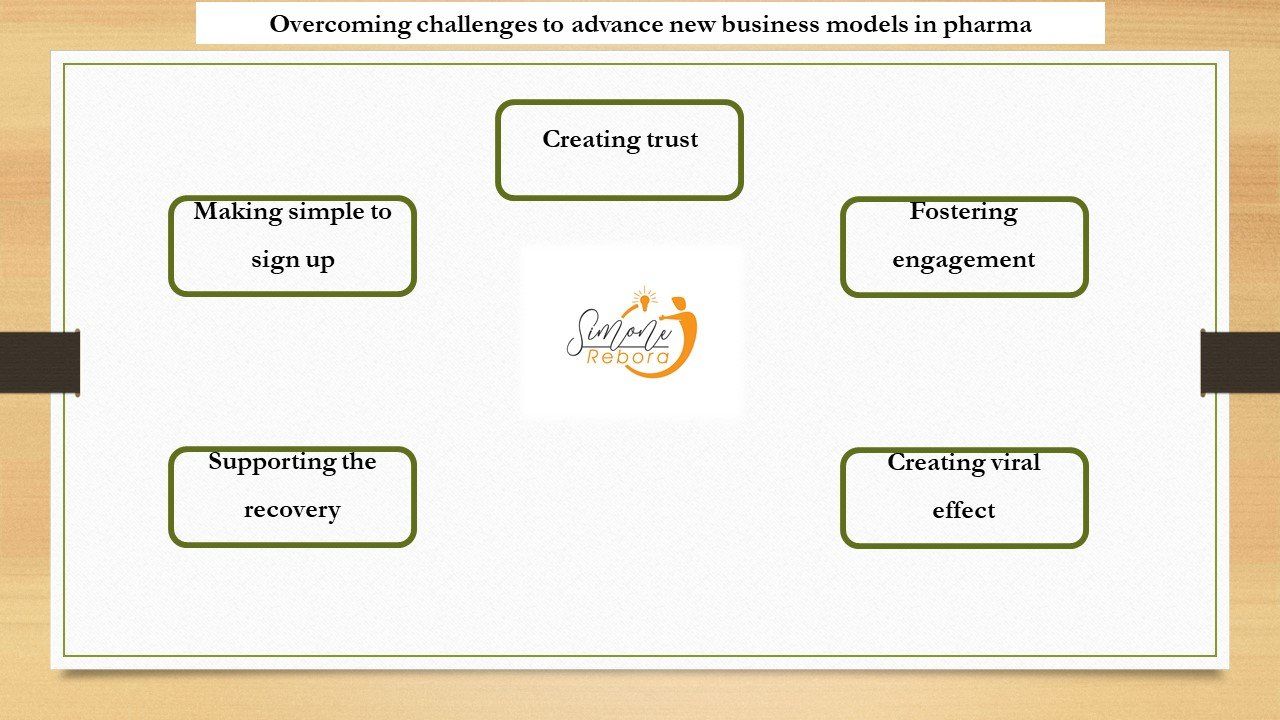 Overcoming challenges to advance new business models in pharma

Creating trust

Making simple to sign up

Fostering engagement

Simone Rebora

Supporting the recovery

Creating viral effect